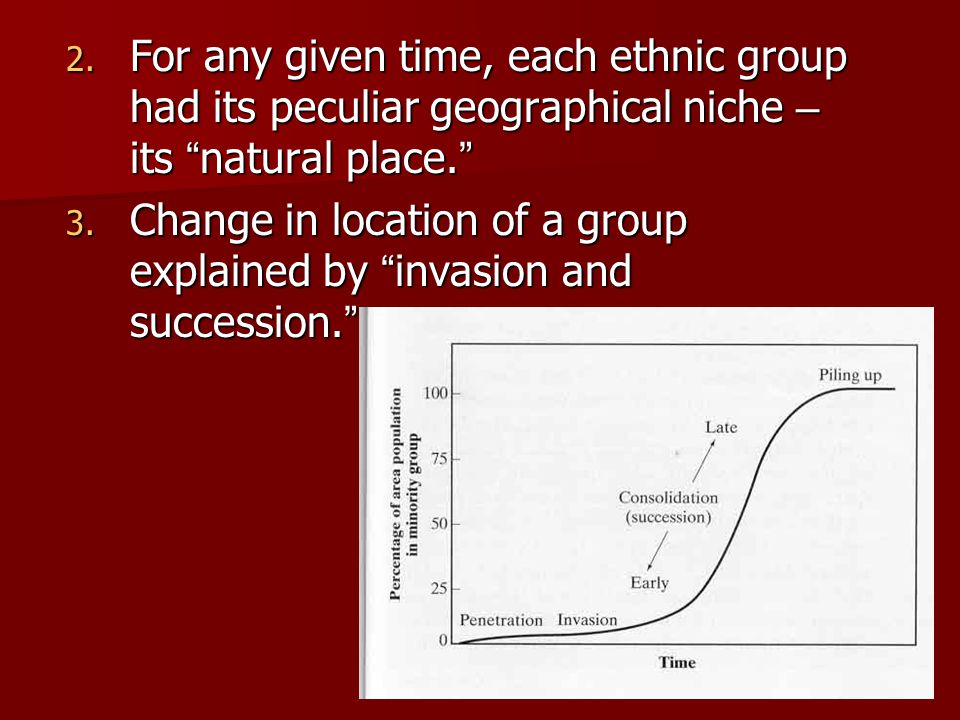 2. For any given time, each ethnic group had its peculiar geographical niche – its “natural place.”

3. Change in location of a group explained by “invasion and succession.”

Percentage of area population in minority group

100

75

50

25

0

Piling up

Late

Consolidation (succession)

Early

Penetration

Invasion

Time